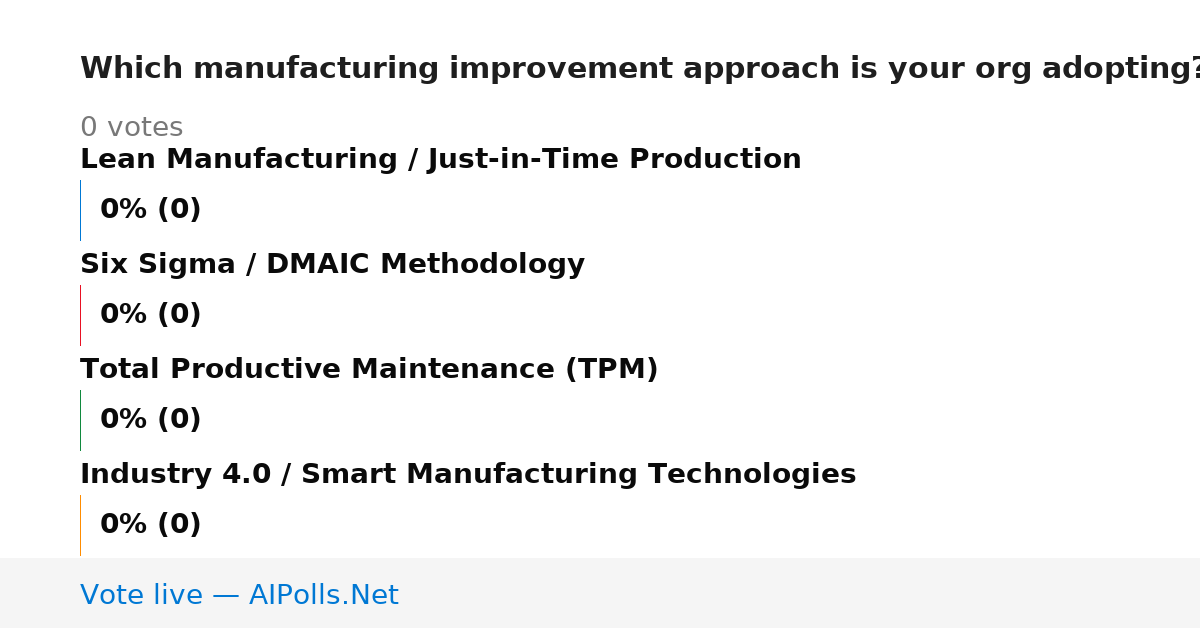 Which manufacturing improvement approach is your org adopting?

0 votes

Lean Manufacturing / Just-in-Time Production

0% (0)

Six Sigma / DMAIC Methodology

0% (0)

Total Productive Maintenance (TPM)

0% (0)

Industry 4.0 / Smart Manufacturing Technologies

0% (0)

Vote live — AIPolls.Net